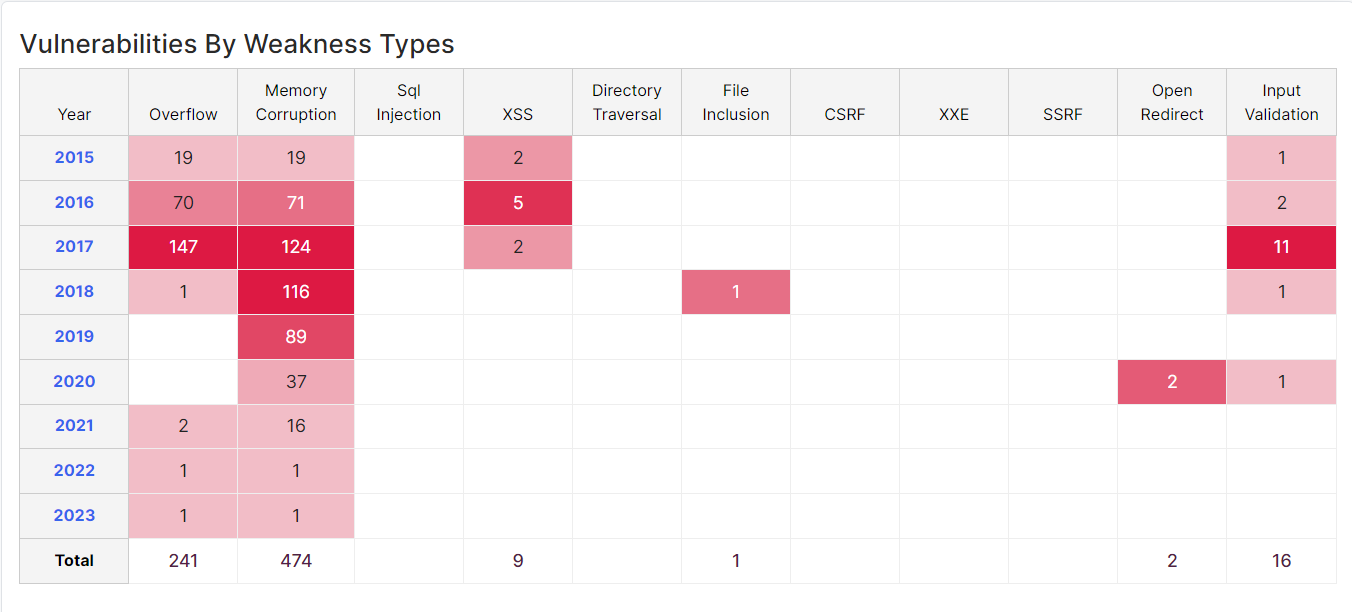 Vulnerabilities By Weakness Types

| Year | Overflow | Memory Corruption | Sql Injection | XSS | Directory Traversal | File Inclusion | CSRF | XXE | SSRF | Open Redirect | Input Validation |
|---|---|---|---|---|---|---|---|---|---|---|---|
| 2015 | 19 | 19 | | 2 | | | | | | | 1 |
| 2016 | 70 | 71 | | 5 | | | | | | | 2 |
| 2017 | 147 | 124 | | 2 | | | | | | | 11 |
| 2018 | 1 | 116 | | | | 1 | | | | | 1 |
| 2019 | | 89 | | | | | | | | | |
| 2020 | | 37 | | | | | | | | 2 | 1 |
| 2021 | 2 | 16 | | | | | | | | | |
| 2022 | 1 | 1 | | | | | | | | | |
| 2023 | 1 | 1 | | | | | | | | | |
| Total | 241 | 474 | | 9 | | 1 | | | | 2 | 16 |